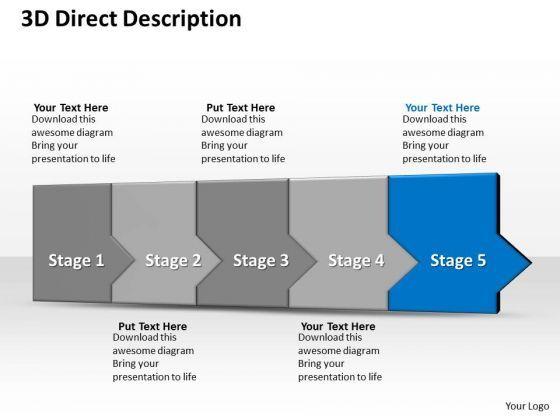 3D Direct Description

Your Text Here
Download this awesome diagram Bring your presentation to life

Put Text Here
Download this awesome diagram Bring your presentation to life

Your Text Here
Download this awesome diagram Bring your presentation to life

Stage 1

Stage 2

Stage 3

Stage 4

Stage 5

Put Text Here
Download this awesome diagram Bring your presentation to life

Your Text Here
Download this awesome diagram Bring your presentation to life

Your Logo